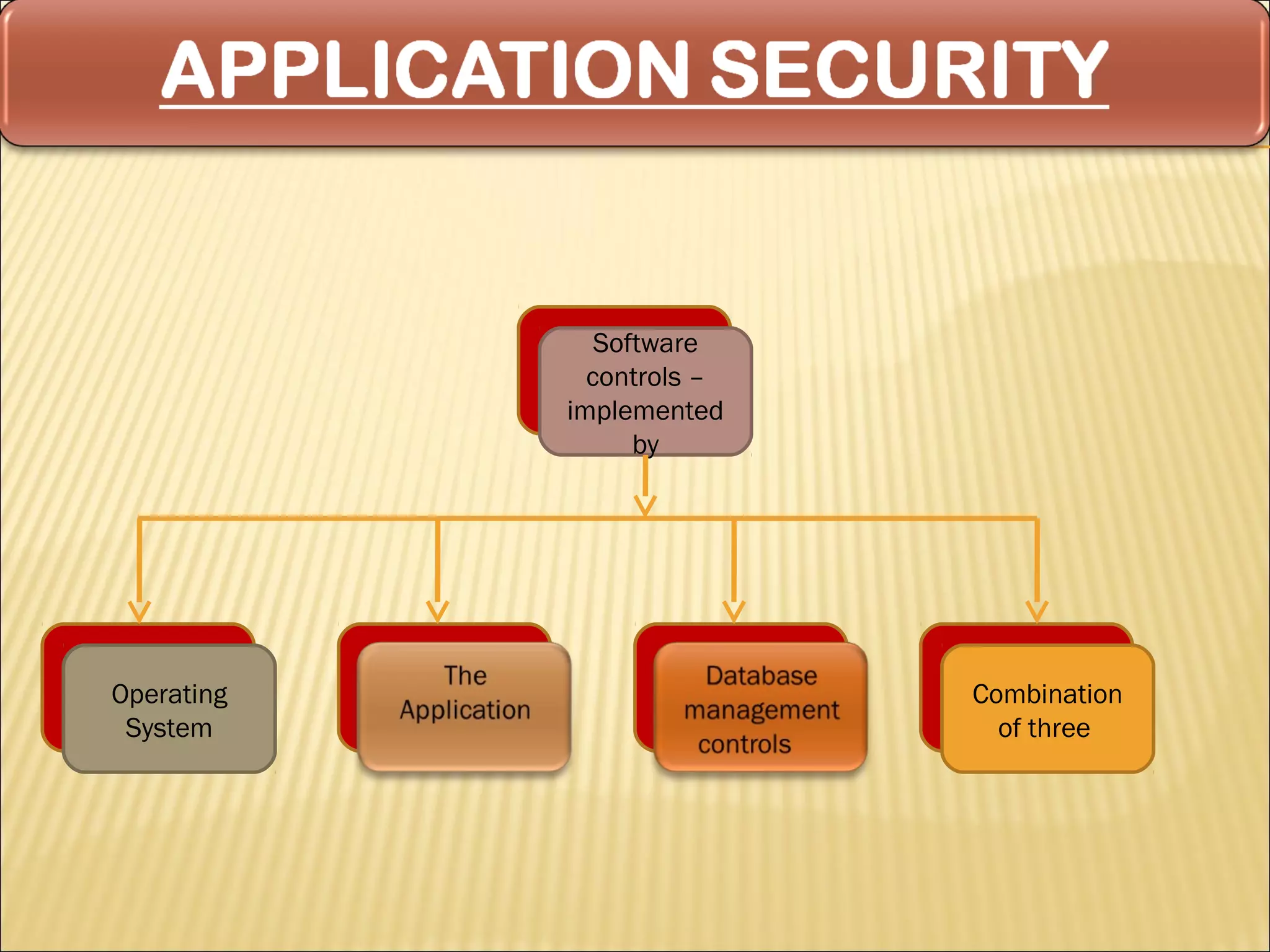 APPLICATION SECURITY

Software controls – implemented by

Operating System

The Application

Database management controls

Combination of three